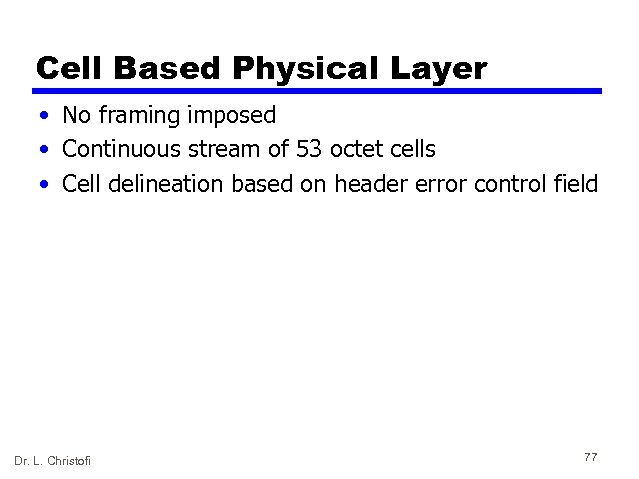 Cell Based Physical Layer

• No framing imposed
• Continuous stream of 53 octet cells
• Cell delineation based on header error control field

Dr. L. Christofi

77